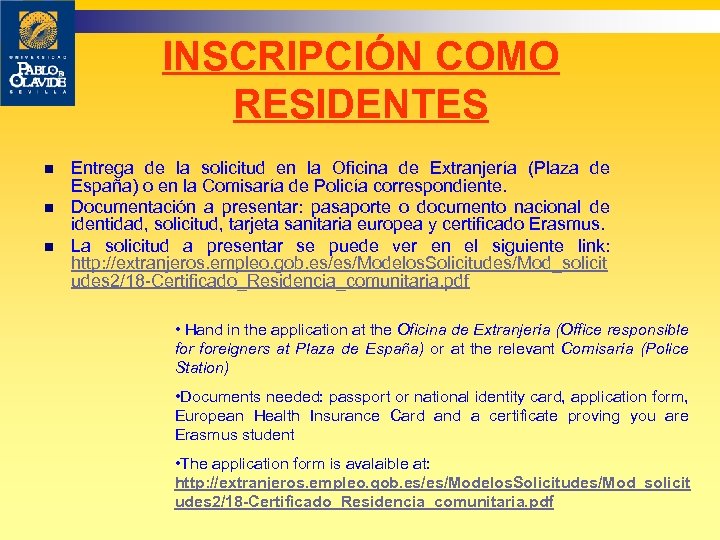 UNIVERSIDAD PABLO DE OLAVIDE SEVILLA

INSCRIPCIÓN COMO RESIDENTES

- Entrega de la solicitud en la Oficina de Extranjería (Plaza de España) o en la Comisaría de Policía correspondiente.
- Documentación a presentar: pasaporte o documento nacional de identidad, solicitud, tarjeta sanitaria europea y certificado Erasmus.
- La solicitud a presentar se puede ver en el siguiente link: http://extranjeros.empleo.gob.es/es/ModelosSolicitudes/Mod_solicitudes2/18-Certificado_Residencia_comunitaria.pdf

• Hand in the application at the Oficina de Extranjería (Office responsible for foreigners at Plaza de España) or at the relevant Comisaría (Police Station)

•Documents needed: passport or national identity card, application form, European Health Insurance Card and a certificate proving you are Erasmus student

•The application form is avalaible at: http://extranjeros.empleo.gob.es/es/ModelosSolicitudes/Mod_solicitudes2/18-Certificado_Residencia_comunitaria.pdf